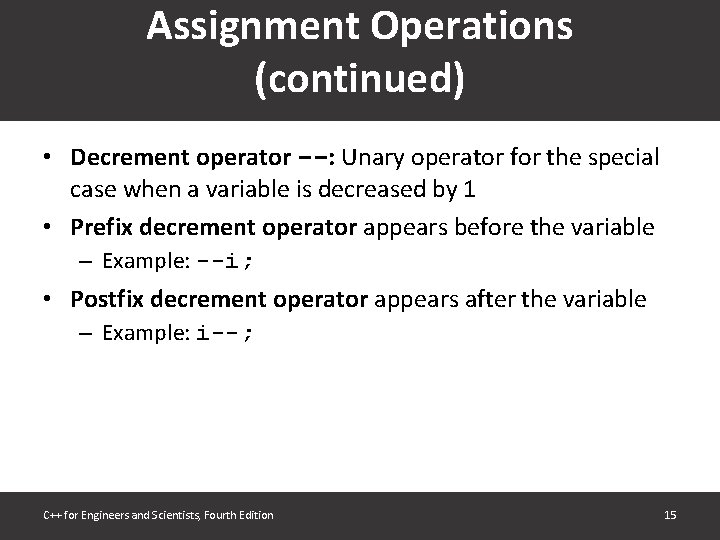 Assignment Operations (continued)

• Decrement operator --: Unary operator for the special case when a variable is decreased by 1
• Prefix decrement operator appears before the variable
– Example: --i;
• Postfix decrement operator appears after the variable
– Example: i--;

C++ for Engineers and Scientists, Fourth Edition

15